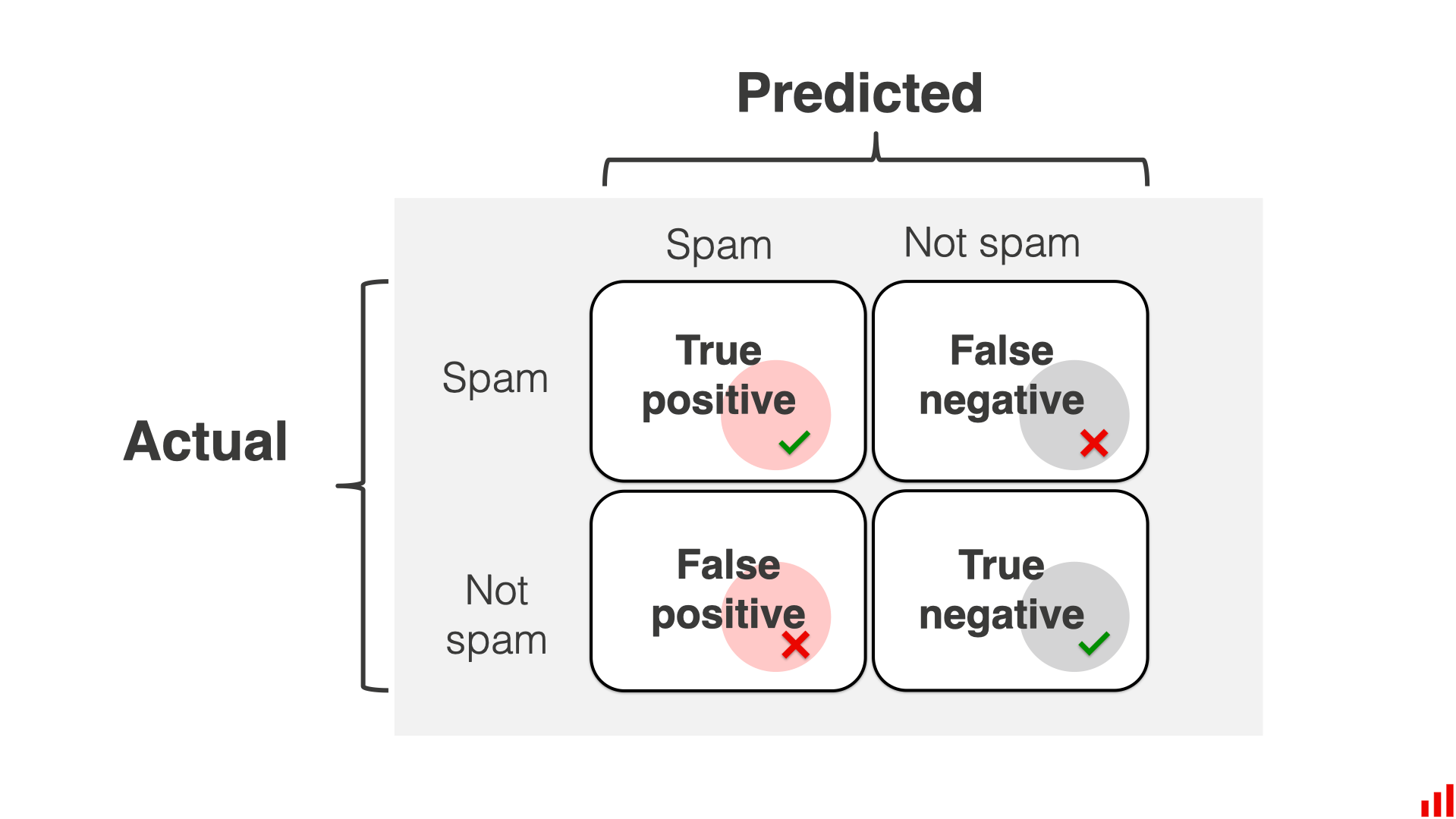 Predicted

Actual

| | Spam | Not spam |
|---|---|---|
| Spam | True positive | False negative |
| Not spam | False positive | True negative |